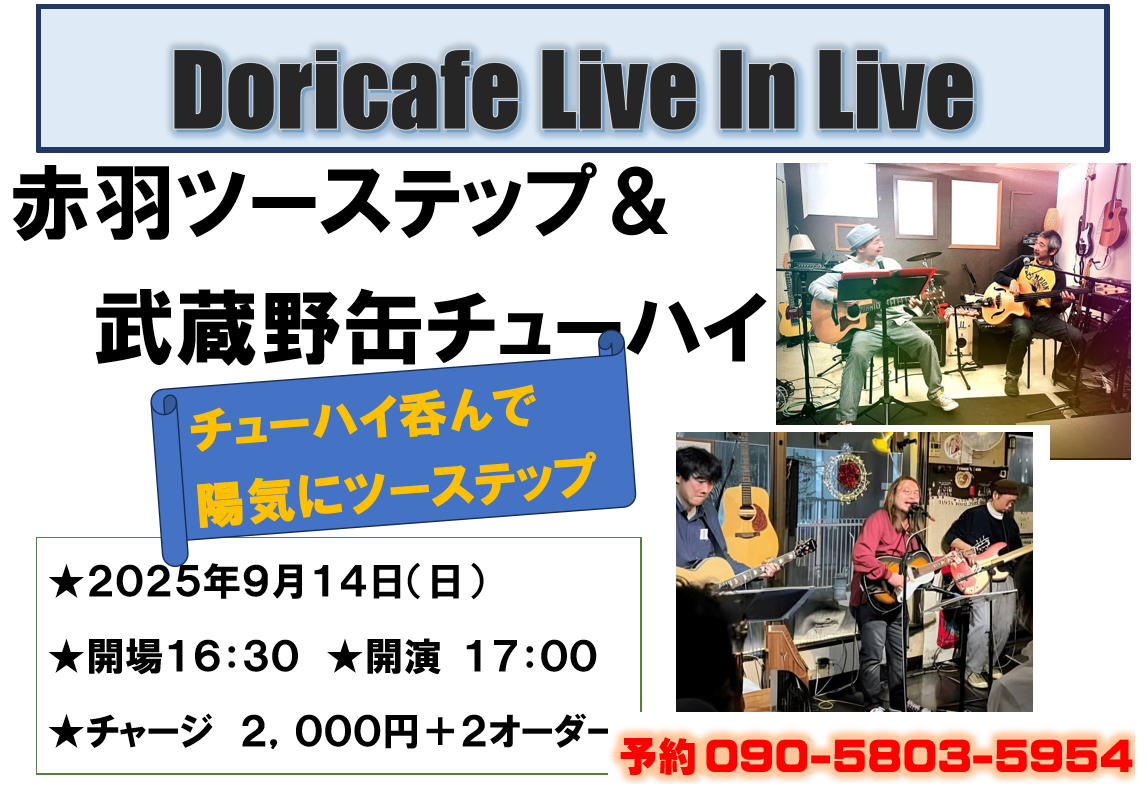 Doricafe Live In Live

赤羽ツーステップ＆

武蔵野缶チューハイ

チューハイ呑んで
陽気にツーステップ

★2025年9月14日（日）

★開場16:30 ★開演 17:00

★チャージ 2，000円＋2オーダー

予約090-5803-5954